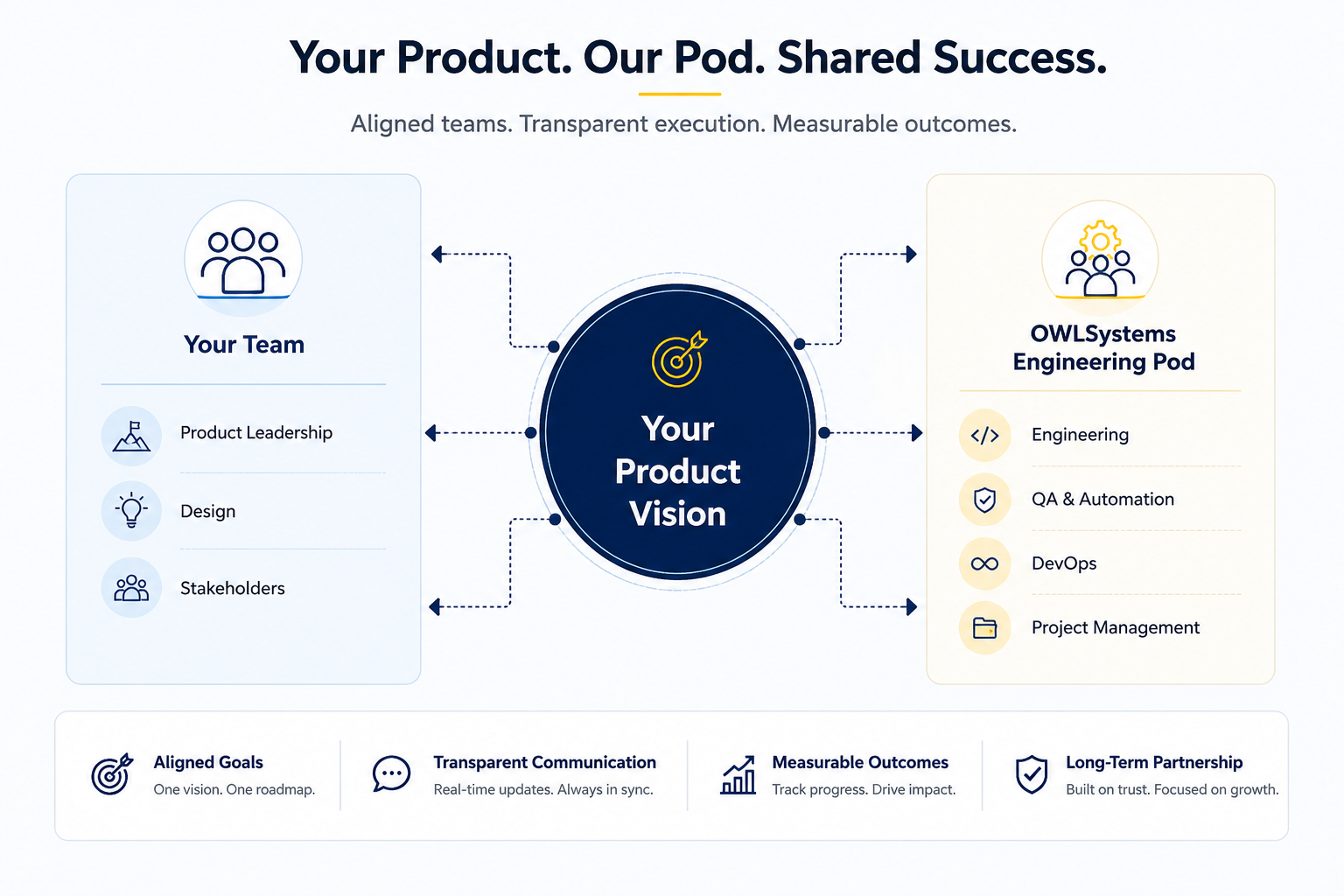 Your Product. Our Pod. Shared Success.

Aligned teams. Transparent execution. Measurable outcomes.

Your Team

Product Leadership

Design

Stakeholders

Your Product Vision

OWLSystems Engineering Pod

Engineering

QA & Automation

DevOps

Project Management

Aligned Goals
One vision. One roadmap.

Transparent Communication
Real-time updates. Always in sync.

Measurable Outcomes
Track progress. Drive impact.

Long-Term Partnership
Built on trust. Focused on growth.